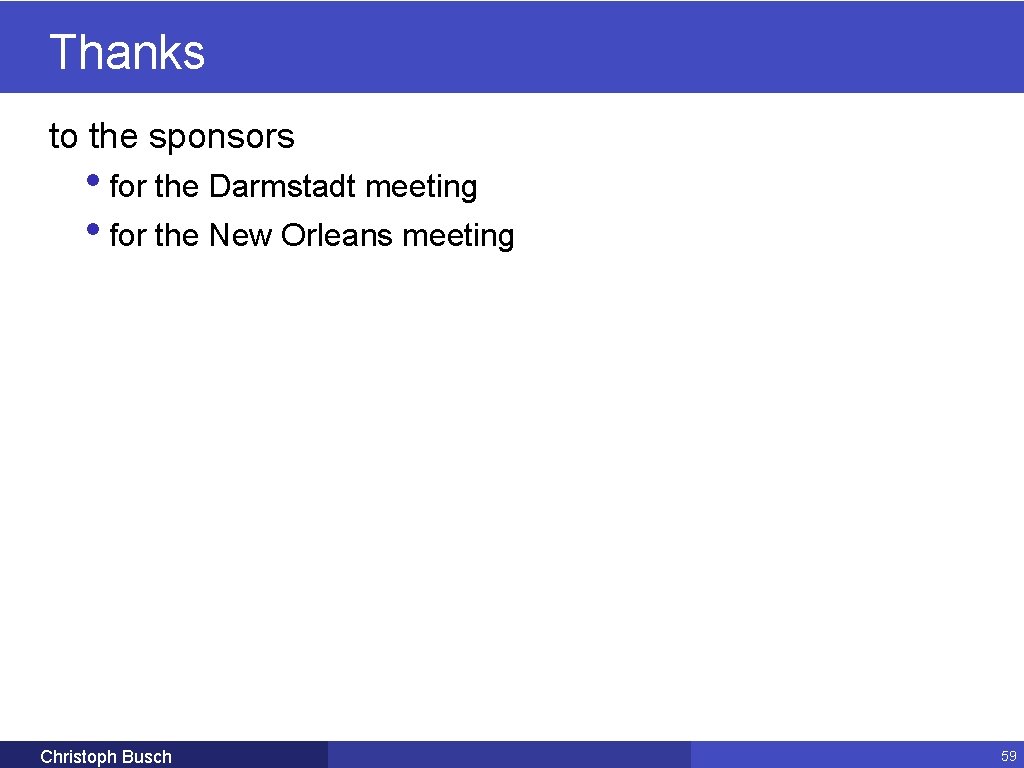 Thanks

to the sponsors

• for the Darmstadt meeting
• for the New Orleans meeting

Christoph Busch

59